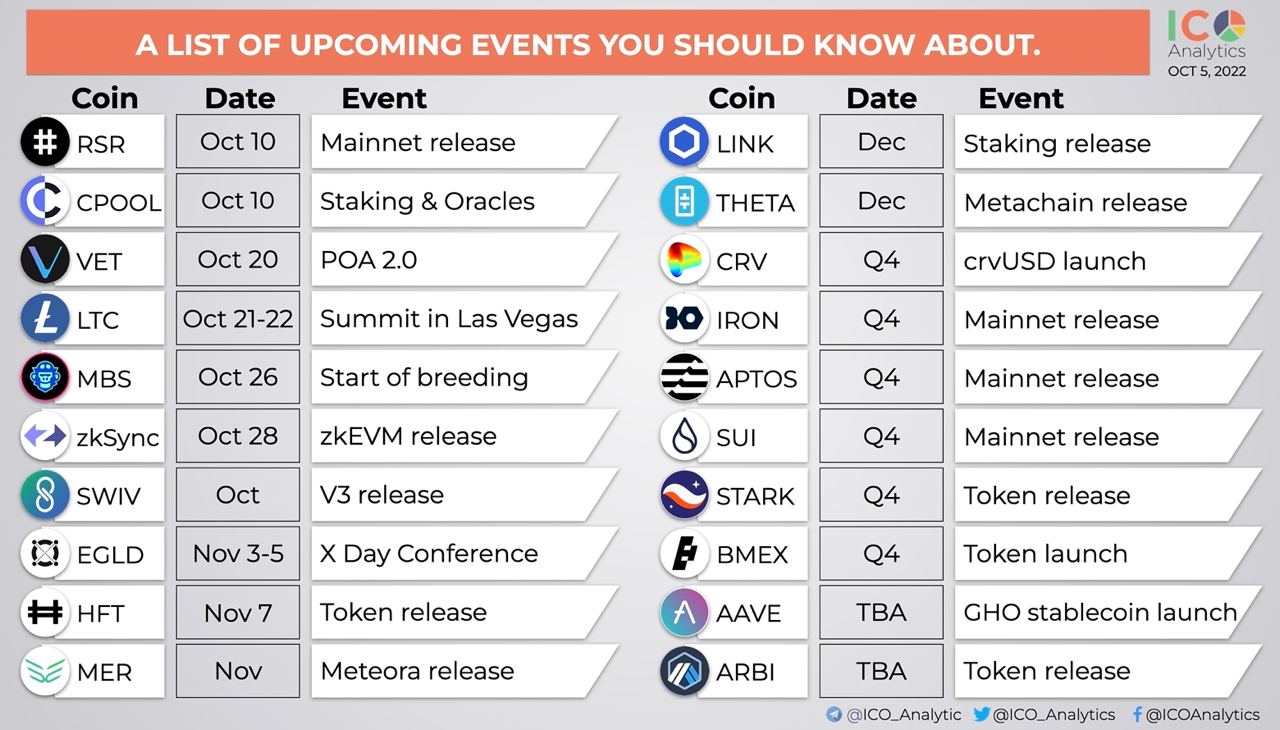 A LIST OF UPCOMING EVENTS YOU SHOULD KNOW ABOUT.

ICO Analytics
OCT 5, 2022

| Coin | Date | Event |
|---|---|---|
| RSR | Oct 10 | Mainnet release |
| CPOOL | Oct 10 | Staking & Oracles |
| VET | Oct 20 | POA 2.0 |
| LTC | Oct 21-22 | Summit in Las Vegas |
| MBS | Oct 26 | Start of breeding |
| zkSync | Oct 28 | zkEVM release |
| SWIV | Oct | V3 release |
| EGLD | Nov 3-5 | X Day Conference |
| HFT | Nov 7 | Token release |
| MER | Nov | Meteora release |

| Coin | Date | Event |
|---|---|---|
| LINK | Dec | Staking release |
| THETA | Dec | Metachain release |
| CRV | Q4 | crvUSD launch |
| IRON | Q4 | Mainnet release |
| APTOS | Q4 | Mainnet release |
| SUI | Q4 | Mainnet release |
| STARK | Q4 | Token release |
| BMEX | Q4 | Token launch |
| AAVE | TBA | GHO stablecoin launch |
| ARBI | TBA | Token release |

@ICO_Analytic @ICO_Analytics @ICOAnalytics